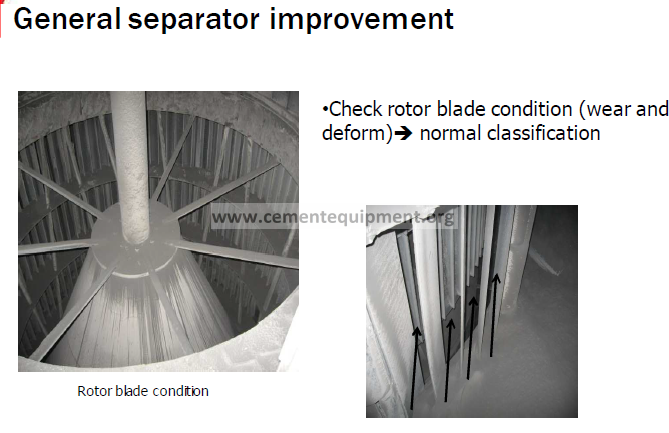 General separator improvement

•Check rotor blade condition (wear and deform)➔ normal classification

www.cementequipment.org

Rotor blade condition